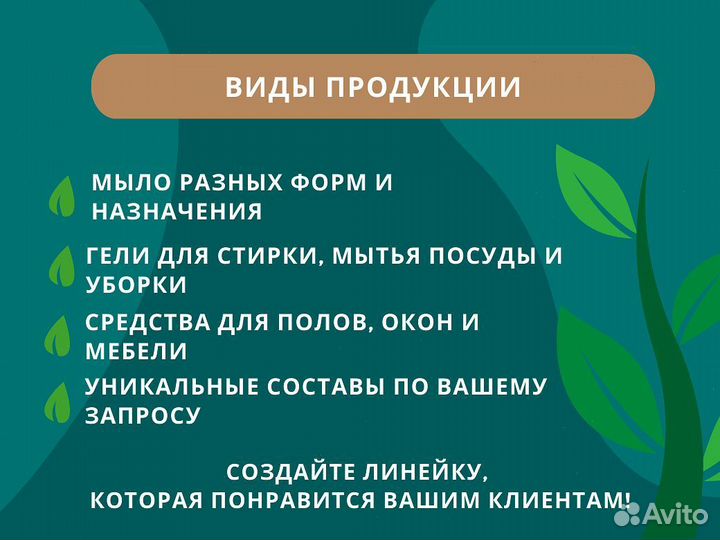 ВИДЫ ПРОДУКЦИИ

МЫЛО РАЗНЫХ ФОРМ И НАЗНАЧЕНИЯ

ГЕЛИ ДЛЯ СТИРКИ, МЫТЬЯ ПОСУДЫ И УБОРКИ

СРЕДСТВА ДЛЯ ПОЛОВ, ОКОН И МЕБЕЛИ

УНИКАЛЬНЫЕ СОСТАВЫ ПО ВАШЕМУ ЗАПРОСУ

СОЗДАЙТЕ ЛИНЕЙКУ, КОТОРАЯ ПОНРАВИТСЯ ВАШИМ КЛИЕНТАМ!

Avito